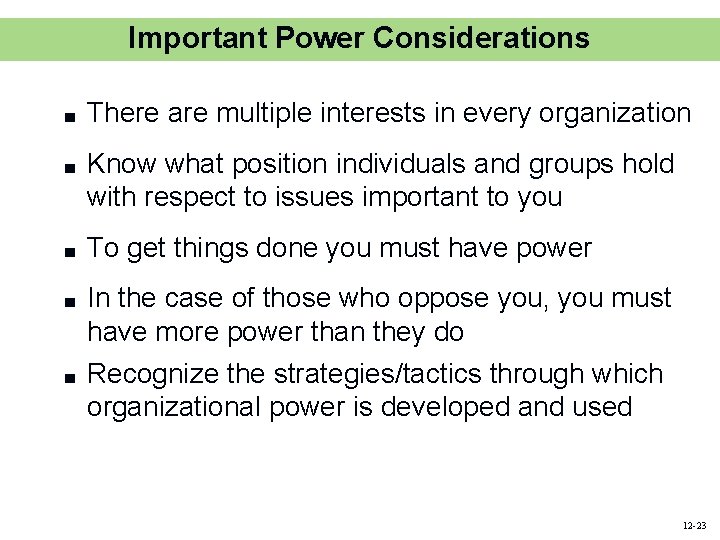 Important Power Considerations

■ There are multiple interests in every organization

■ Know what position individuals and groups hold with respect to issues important to you

■ To get things done you must have power

■ In the case of those who oppose you, you must have more power than they do

■ Recognize the strategies/tactics through which organizational power is developed and used

12-23